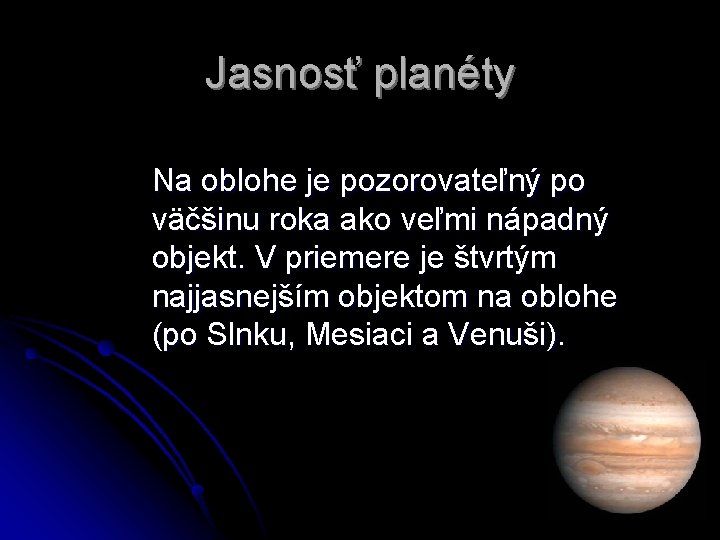 Jasnosť planéty

Na oblohe je pozorovateľný po väčšinu roka ako veľmi nápadný objekt. V priemere je štvrtým najjasnejším objektom na oblohe (po Slnku, Mesiaci a Venuši).